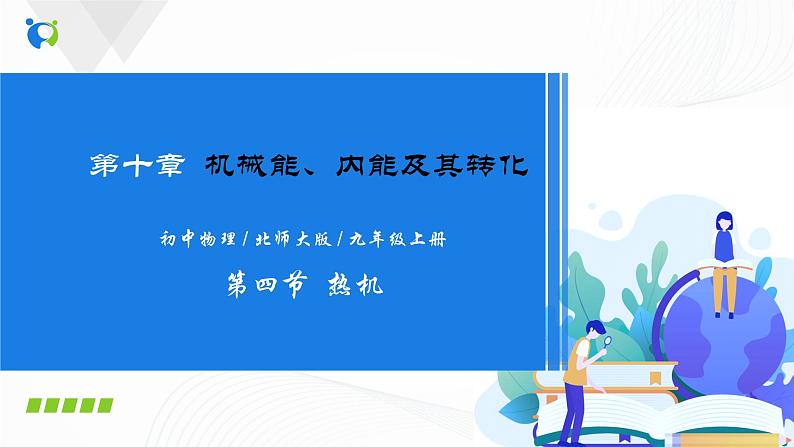 第十章 机械能、内能及其转化

初中物理／北师大版／九年级上册

第四节 热机